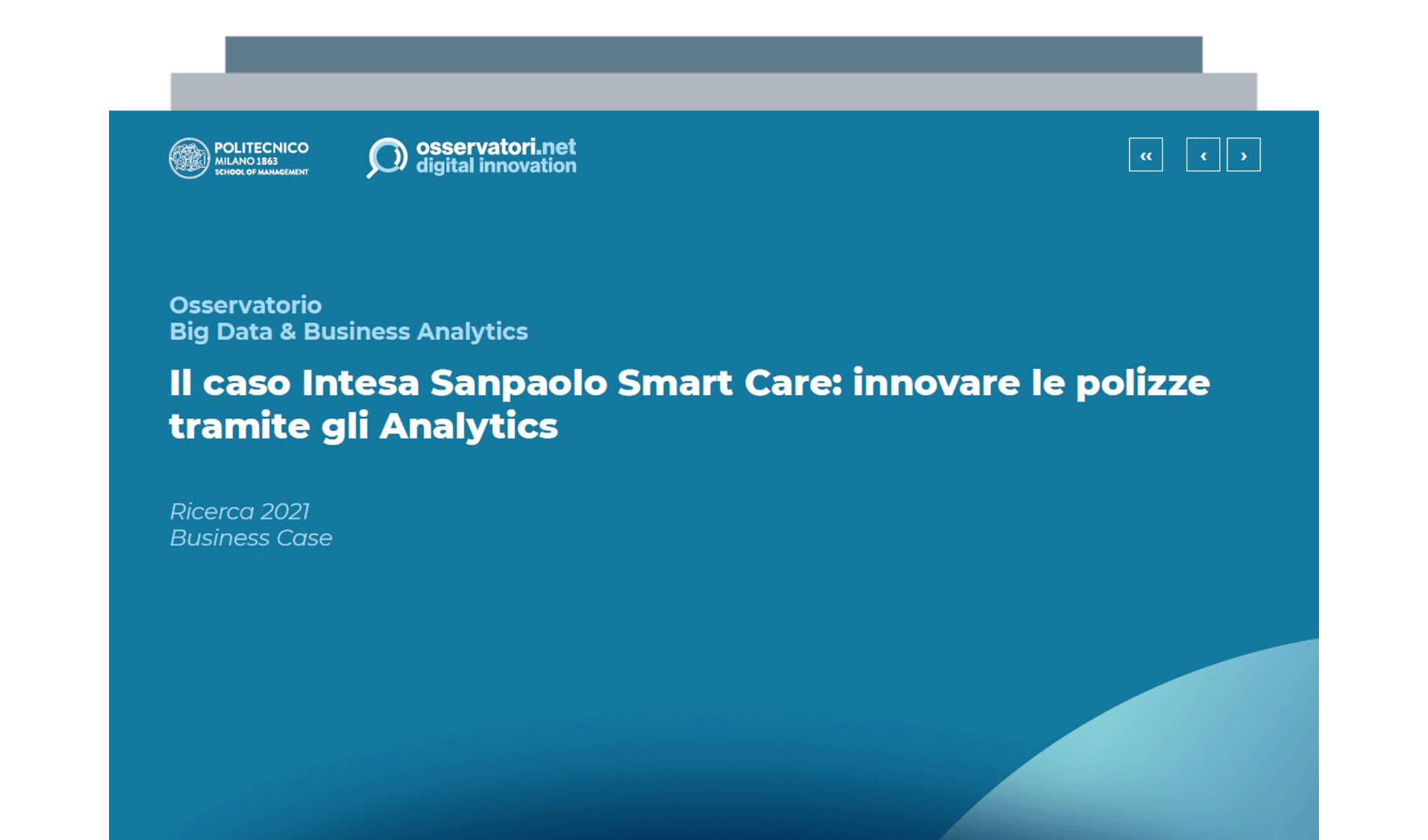 POLITECNICO MILANO 1863 SCHOOL OF MANAGEMENT

osservatori.net digital innovation

«  ‹  ›

Osservatorio
Big Data & Business Analytics

Il caso Intesa Sanpaolo Smart Care: innovare le polizze tramite gli Analytics

Ricerca 2021
Business Case